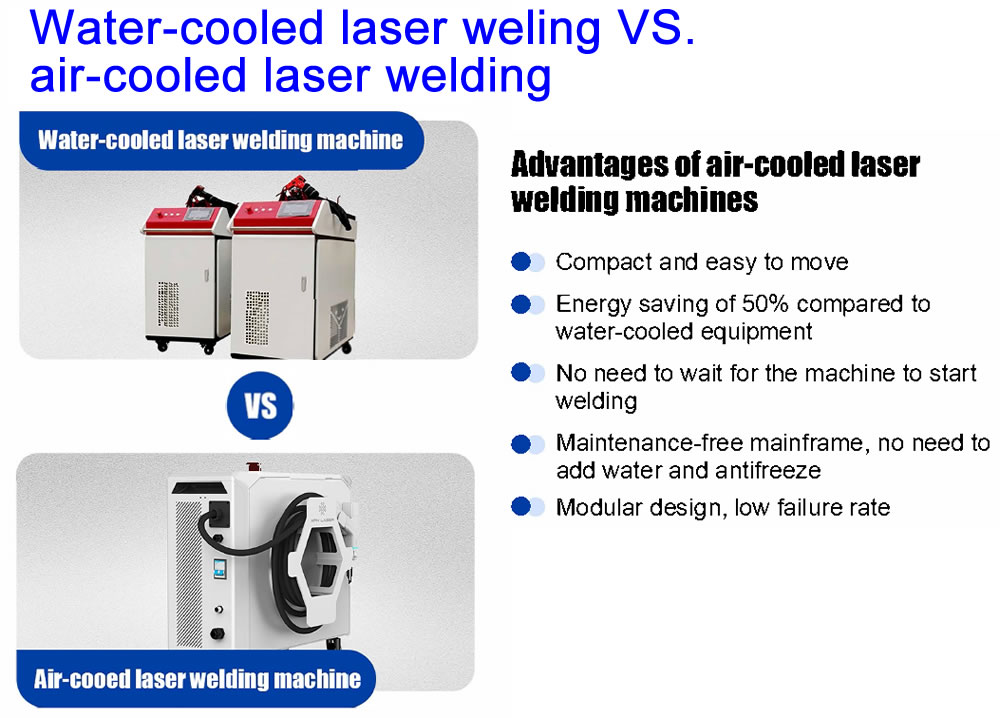 Water-cooled laser weling VS. air-cooled laser welding

Water-cooled laser welding machine

VS

Air-cooed laser welding machine

Advantages of air-cooled laser welding machines

Compact and easy to move

Energy saving of 50% compared to water-cooled equipment

No need to wait for the machine to start welding

Maintenance-free mainframe, no need to add water and antifreeze

Modular design, low failure rate